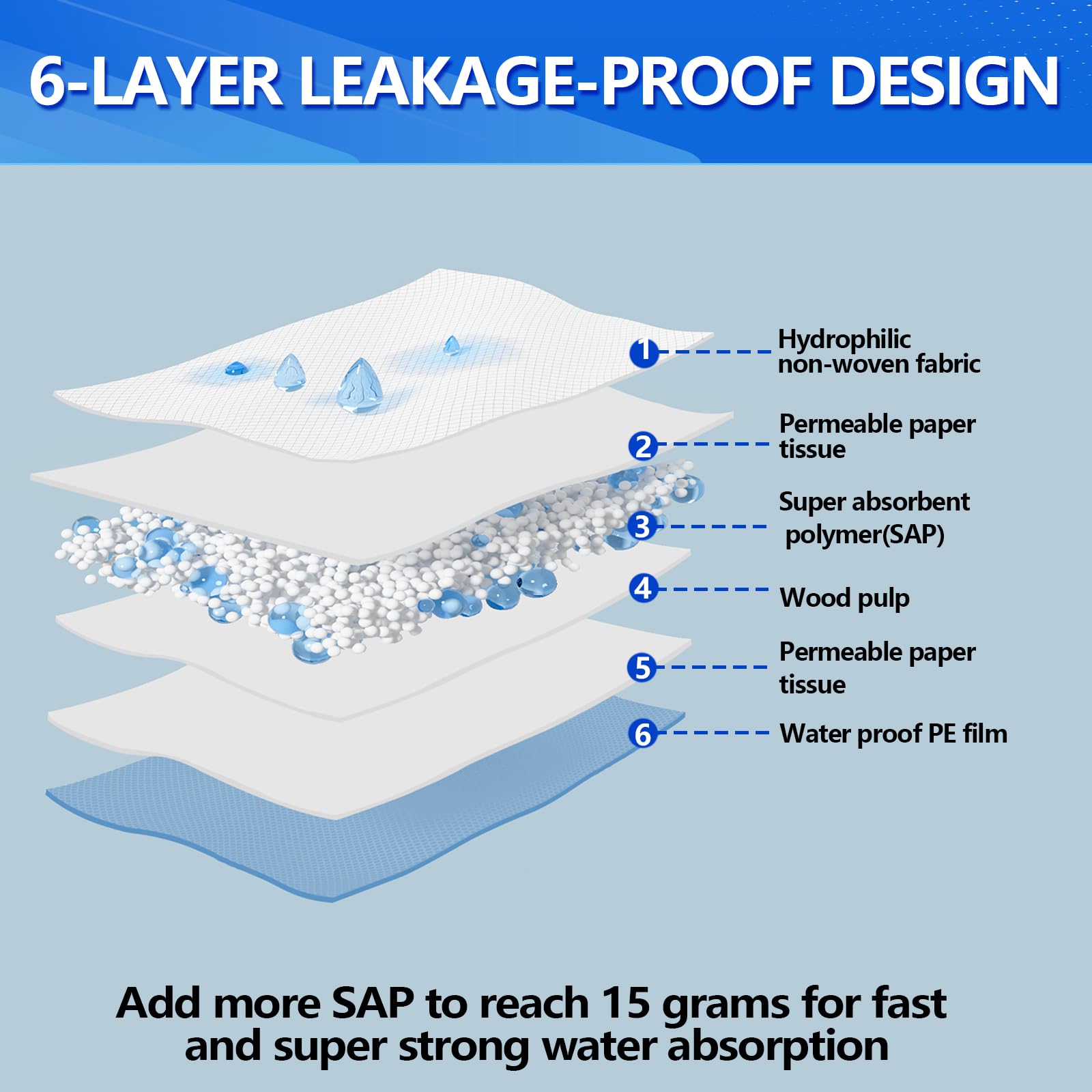 6-LAYER LEAKAGE-PROOF DESIGN

1 Hydrophilic non-woven fabric

2 Permeable paper tissue

3 Super absorbent polymer(SAP)

4 Wood pulp

5 Permeable paper tissue

6 Water proof PE film

Add more SAP to reach 15 grams for fast and super strong water absorption